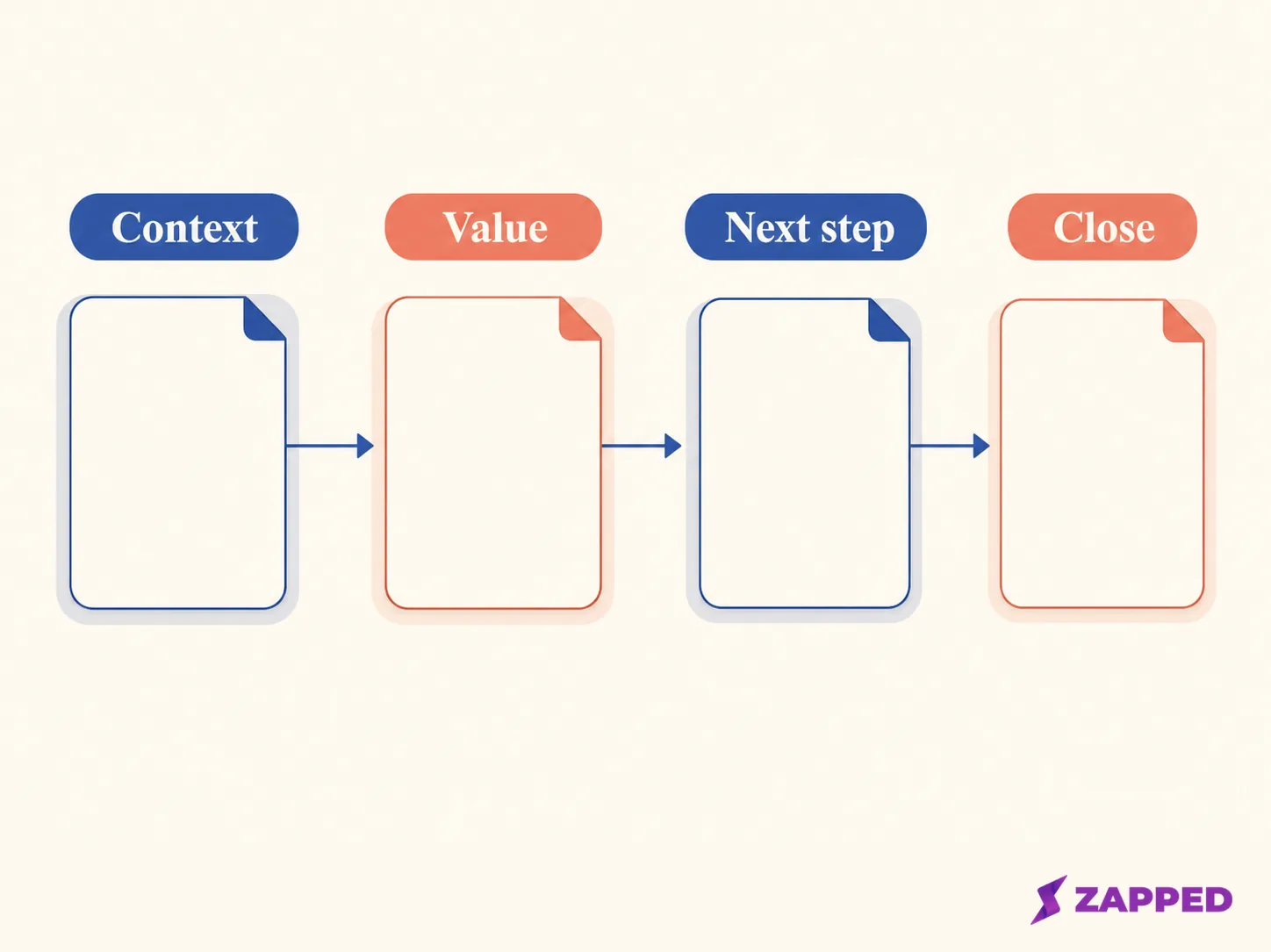 Context

Value

Next step

Close

ZAPPED